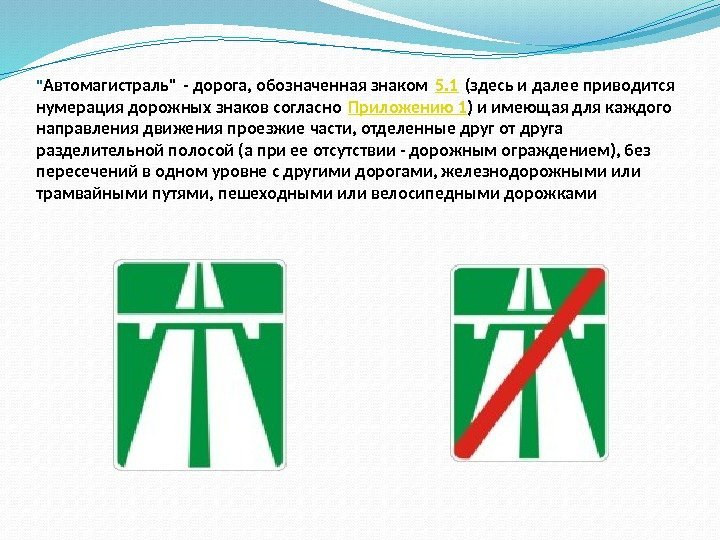 "Автомагистраль" - дорога, обозначенная знаком 5.1 (здесь и далее приводится нумерация дорожных знаков согласно Приложению 1) и имеющая для каждого направления движения проезжие части, отделенные друг от друга разделительной полосой (а при ее отсутствии - дорожным ограждением), без пересечений в одном уровне с другими дорогами, железнодорожными или трамвайными путями, пешеходными или велосипедными дорожками